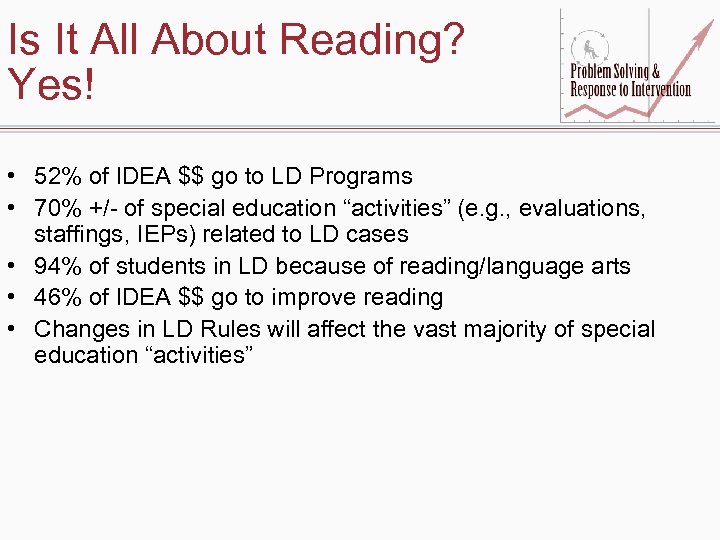 Is It All About Reading? Yes!

Problem Solving & Response to Intervention

• 52% of IDEA \$\$ go to LD Programs
• 70% +/- of special education “activities” (e.g., evaluations, staffings, IEPs) related to LD cases
• 94% of students in LD because of reading/language arts
• 46% of IDEA \$\$ go to improve reading
• Changes in LD Rules will affect the vast majority of special education “activities”